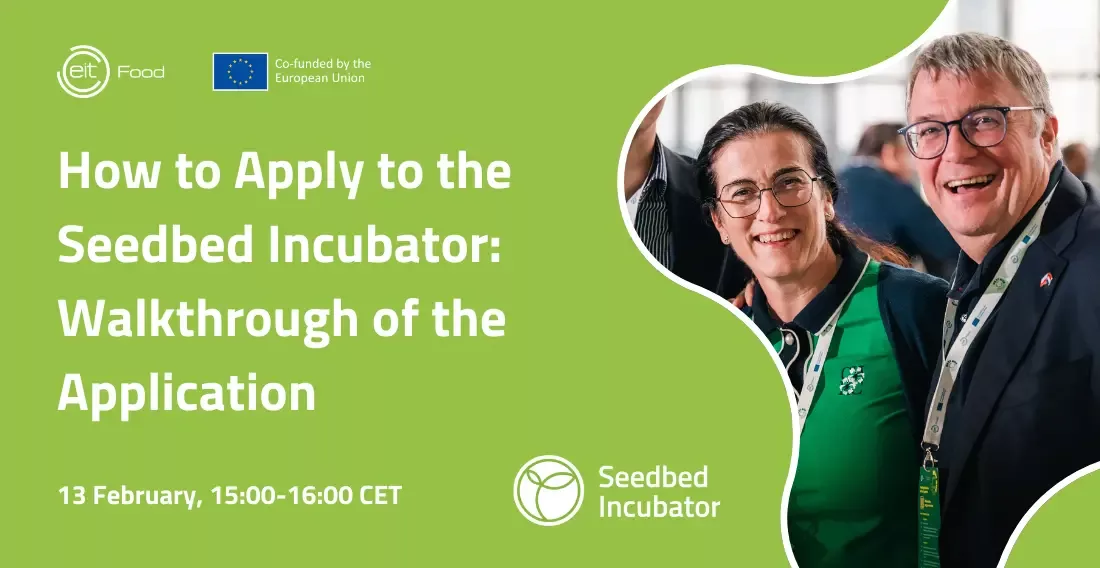 eit Food

Co-funded by the European Union

How to Apply to the Seedbed Incubator: Walkthrough of the Application

13 February, 15:00-16:00 CET

Seedbed Incubator